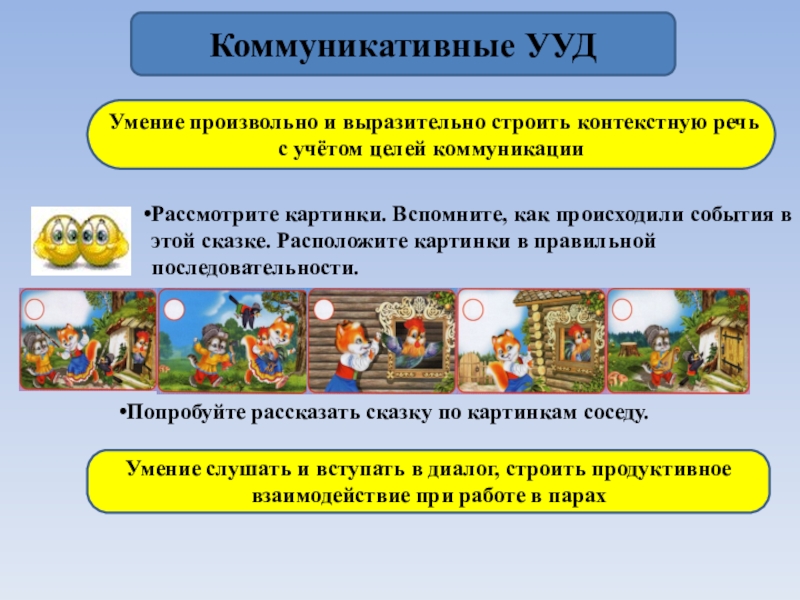 Коммуникативные УУД

Умение произвольно и выразительно строить контекстную речь с учётом целей коммуникации

•Рассмотрите картинки. Вспомните, как происходили события в этой сказке. Расположите картинки в правильной последовательности.

•Попробуйте рассказать сказку по картинкам соседу.

Умение слушать и вступать в диалог, строить продуктивное взаимодействие при работе в парах